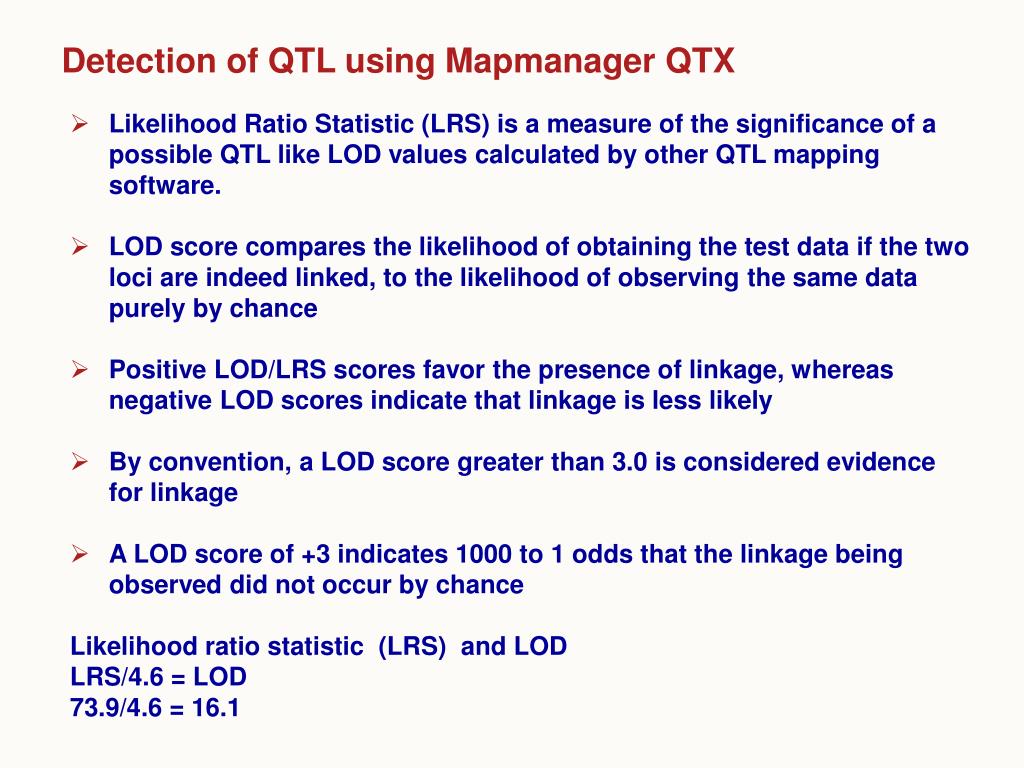 Detection of QTL using Mapmanager QTX

➢ Likelihood Ratio Statistic (LRS) is a measure of the significance of a possible QTL like LOD values calculated by other QTL mapping software.

➢ LOD score compares the likelihood of obtaining the test data if the two loci are indeed linked, to the likelihood of observing the same data purely by chance

➢ Positive LOD/LRS scores favor the presence of linkage, whereas negative LOD scores indicate that linkage is less likely

➢ By convention, a LOD score greater than 3.0 is considered evidence for linkage

➢ A LOD score of +3 indicates 1000 to 1 odds that the linkage being observed did not occur by chance

Likelihood ratio statistic (LRS) and LOD
LRS/4.6 = LOD
73.9/4.6 = 16.1